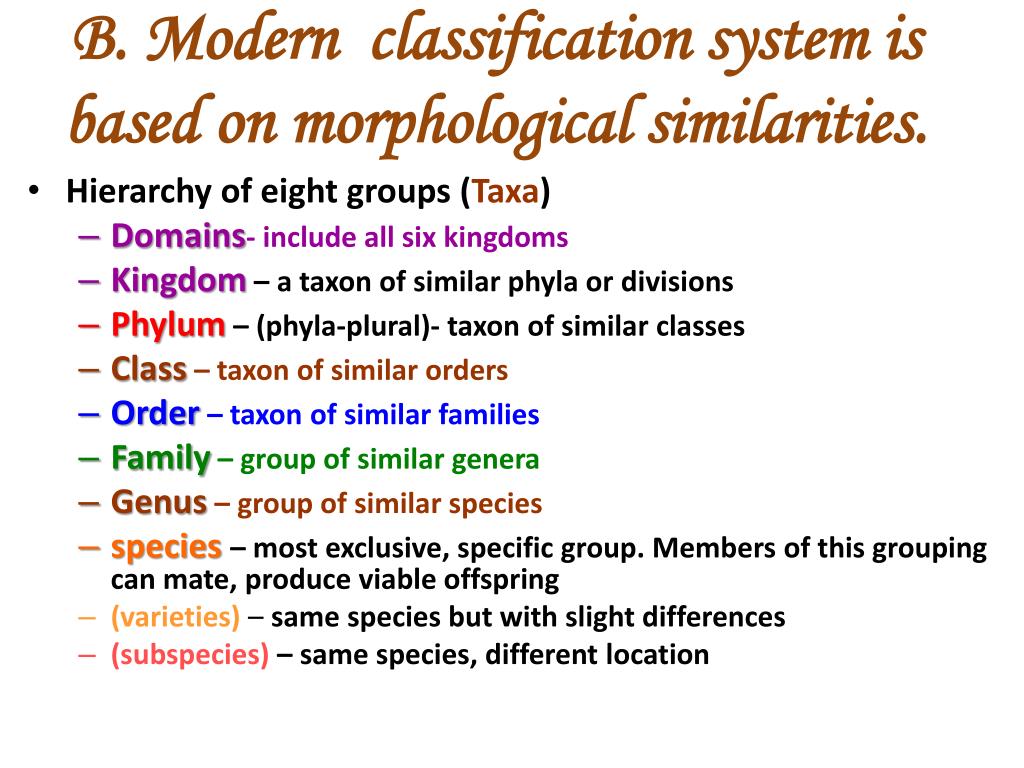 B. Modern classification system is based on morphological similarities.

• Hierarchy of eight groups (Taxa)
– Domains- include all six kingdoms
– Kingdom – a taxon of similar phyla or divisions
– Phylum – (phyla-plural)- taxon of similar classes
– Class – taxon of similar orders
– Order – taxon of similar families
– Family – group of similar genera
– Genus – group of similar species
– species – most exclusive, specific group. Members of this grouping can mate, produce viable offspring
– (varieties) – same species but with slight differences
– (subspecies) – same species, different location